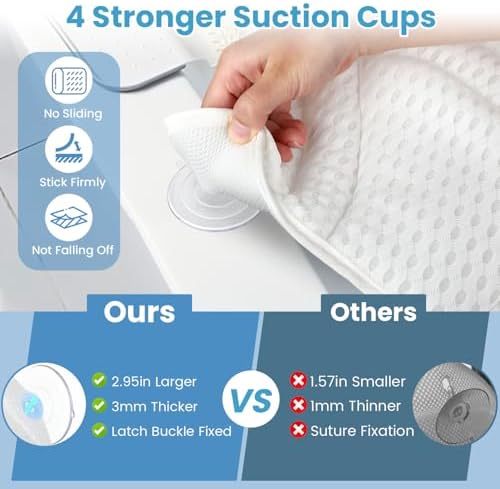 4 Stronger Suction Cups

No Sliding

Stick Firmly

Not Falling Off

Ours

2.95in Larger
3mm Thicker
Latch Buckle Fixed

VS

Others

1.57in Smaller
1mm Thinner
Suture Fixation